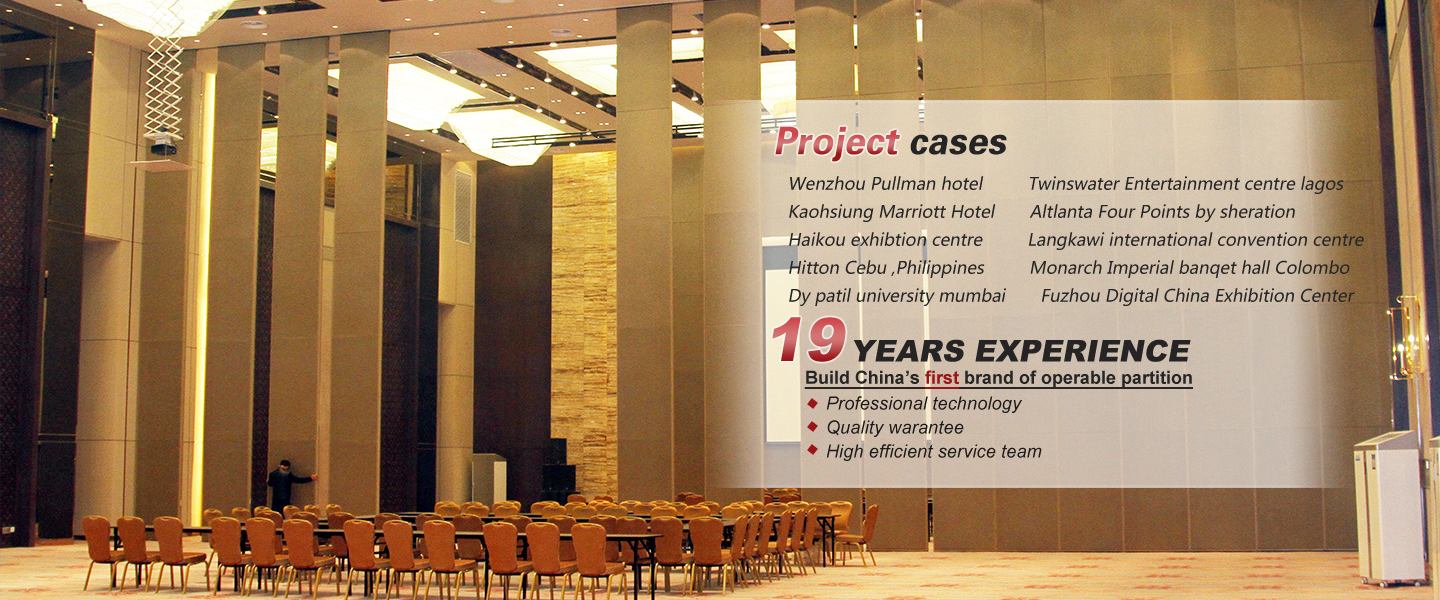 Project cases

Wenzhou Pullman hotel
Kaohsiung Marriott Hotel
Haikou exhibtion centre
Hitton Cebu ,Philippines
Dy patil university mumbai

Twinswater Entertainment centre lagos
Altlanta Four Points by sheration
Langkawi international convention centre
Monarch Imperial banqet hall Colombo
Fuzhou Digital China Exhibition Center

19 YEARS EXPERIENCE

Build China's first brand of operable partition

Professional technology
Quality warantee
High efficient service team